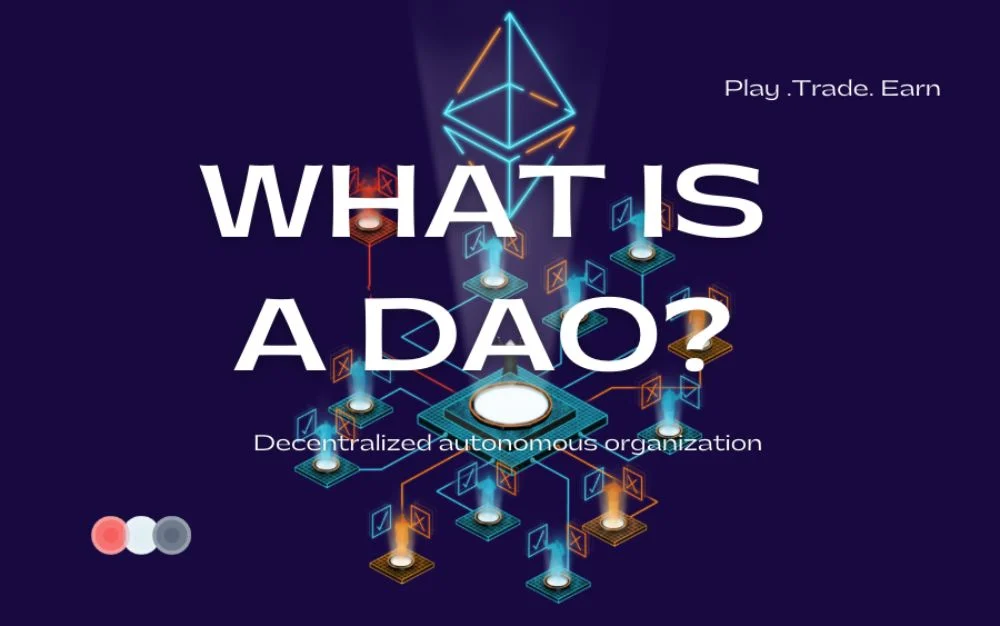 Play .Trade. Earn

WHAT IS A DAO?

Decentralized autonomous organization